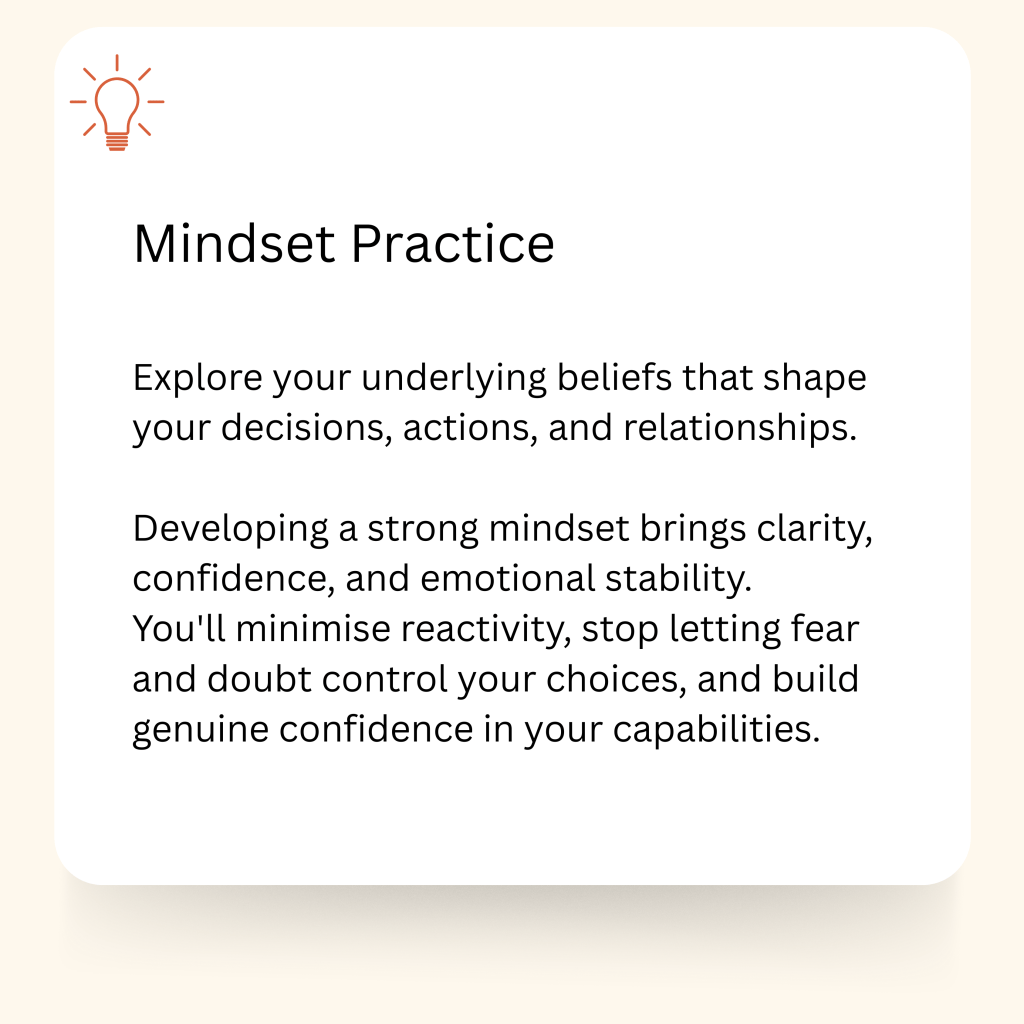 Mindset Practice

Explore your underlying beliefs that shape your decisions, actions, and relationships.

Developing a strong mindset brings clarity, confidence, and emotional stability.
You'll minimise reactivity, stop letting fear and doubt control your choices, and build genuine confidence in your capabilities.